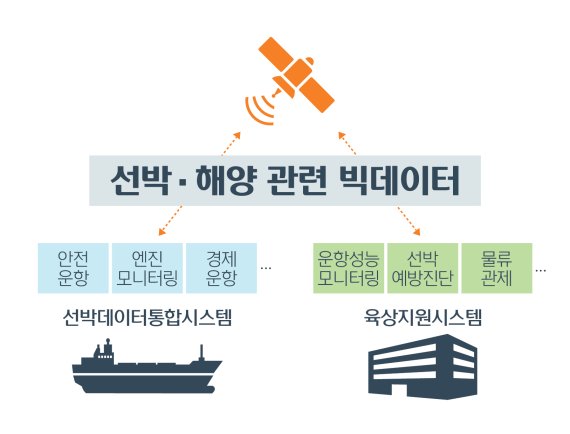 선박 · 해양 관련 빅데이터

안전 운항

엔진 모니터링

경제 운항

...

선박데이터통합시스템

운항성능 모니터링

선박 예방진단

물류 관제

...

육상지원시스템